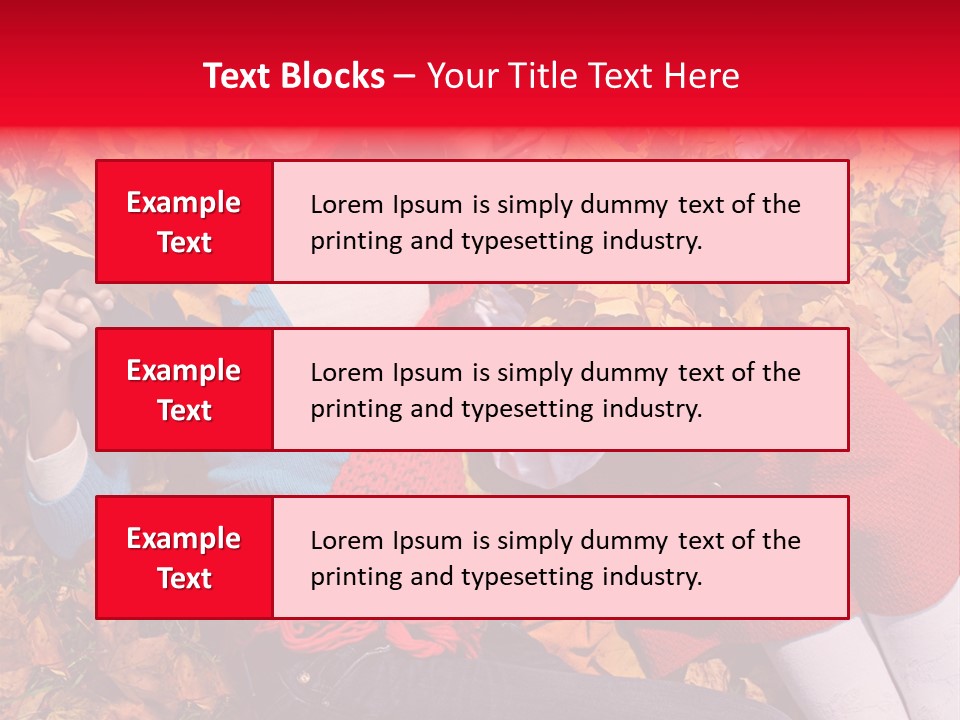 Text Blocks – Your Title Text Here

Example Text

Lorem Ipsum is simply dummy text of the printing and typesetting industry.

Example Text

Lorem Ipsum is simply dummy text of the printing and typesetting industry.

Example Text

Lorem Ipsum is simply dummy text of the printing and typesetting industry.